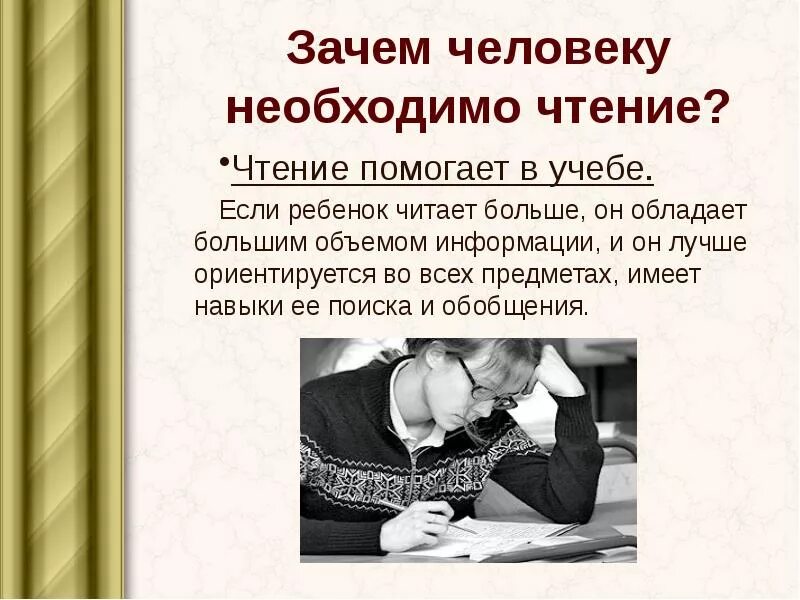 Зачем человеку необходимо чтение?

•Чтение помогает в учебе.

Если ребенок читает больше, он обладает большим объемом информации, и он лучше ориентируется во всех предметах, имеет навыки ее поиска и обобщения.